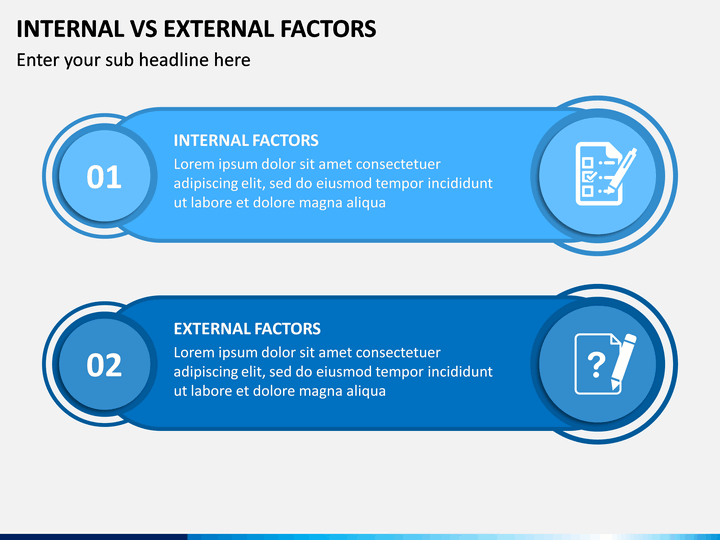 INTERNAL VS EXTERNAL FACTORS
Enter your sub headline here

01
INTERNAL FACTORS
Lorem ipsum dolor sit amet consectetuer adipiscing elit, sed do eiusmod tempor incididunt ut labore et dolore magna aliqua

02
EXTERNAL FACTORS
Lorem ipsum dolor sit amet consectetuer adipiscing elit, sed do eiusmod tempor incididunt ut labore et dolore magna aliqua

?